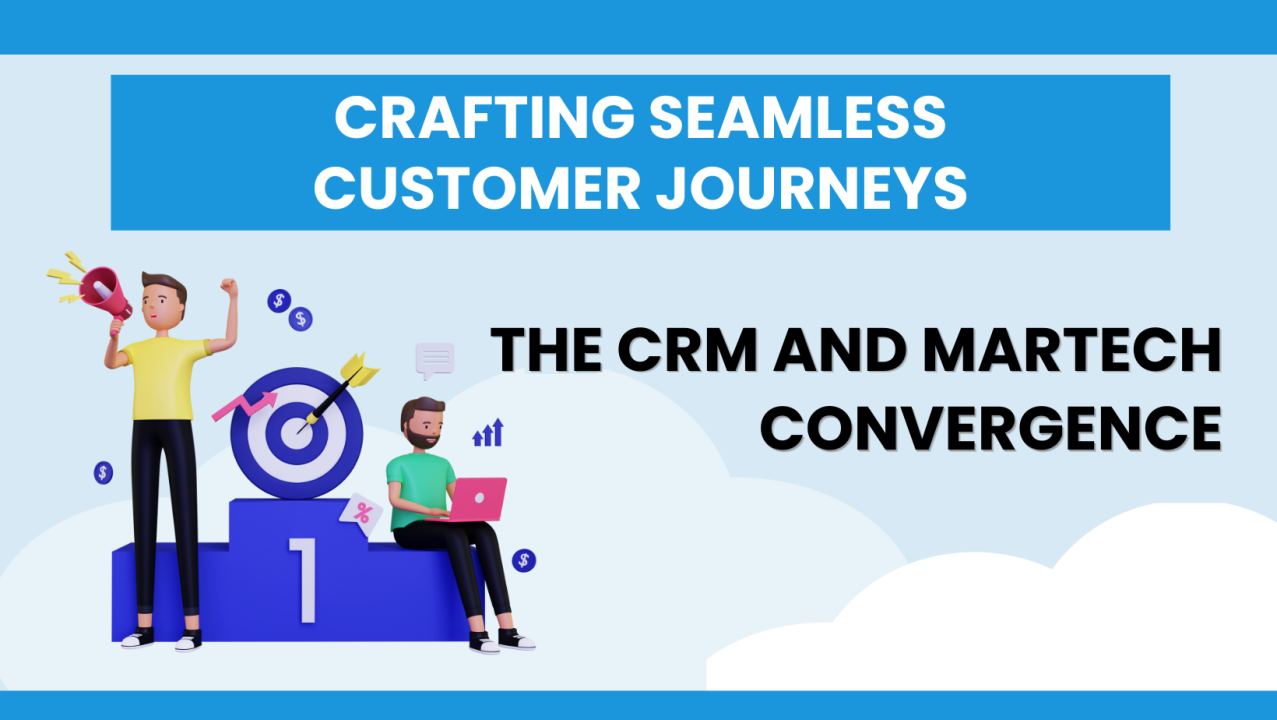 CRAFTING SEAMLESS CUSTOMER JOURNEYS

THE CRM AND MARTECH CONVERGENCE

$
$
$
$
%
1